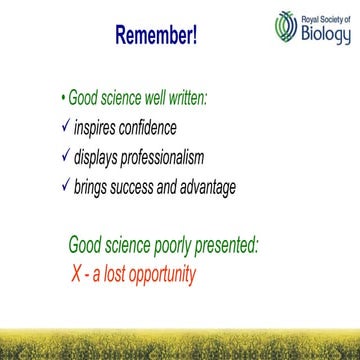 Remember!

Royal Society of
Biology

• Good science well written:
✓ inspires confidence
✓ displays professionalism
✓ brings success and advantage

Good science poorly presented:
X - a lost opportunity